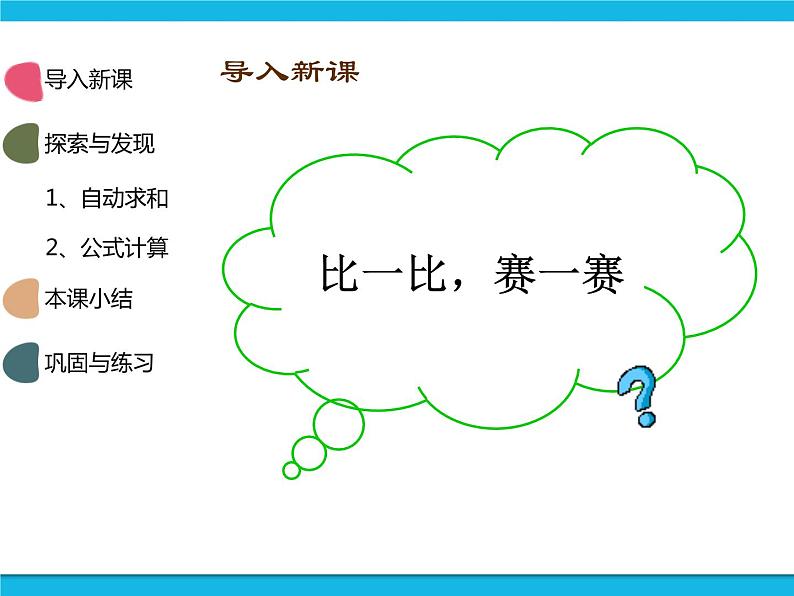 导入新课

探索与发现

1、自动求和

2、公式计算

本课小结

巩固与练习

导入新课

比一比，赛一赛

?